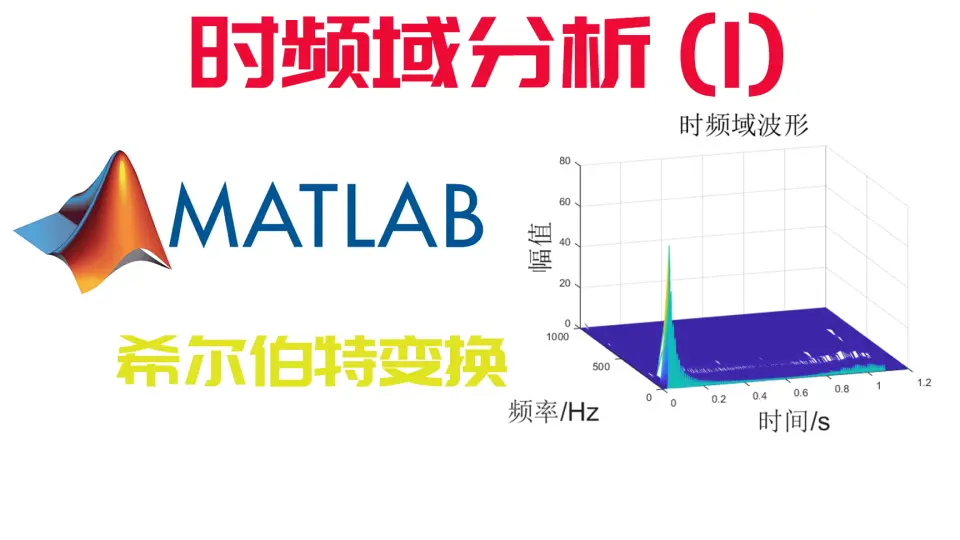 时频域分析（I）

MATLAB

希尔伯特变换

时频域波形

幅值

80
60
40
20
0

1000
500
0

频率/Hz

0
0.2
0.4
0.6
0.8
1
1.2

时间/s